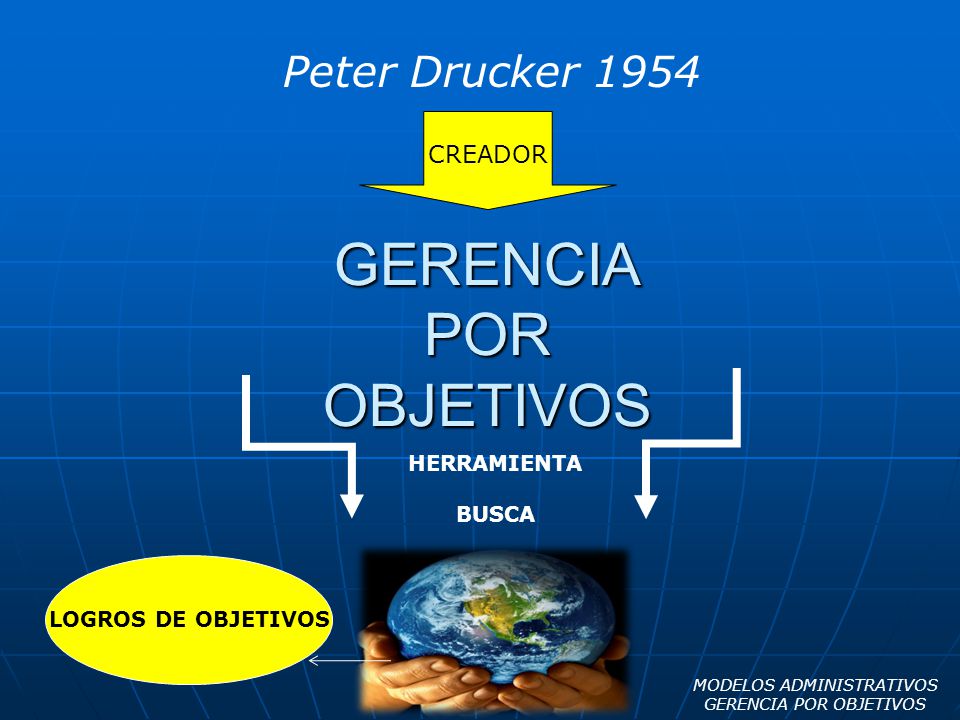 Peter Drucker 1954

CREADOR

GERENCIA POR OBJETIVOS

HERRAMIENTA

BUSCA

LOGROS DE OBJETIVOS

MODELOS ADMINISTRATIVOS
GERENCIA POR OBJETIVOS